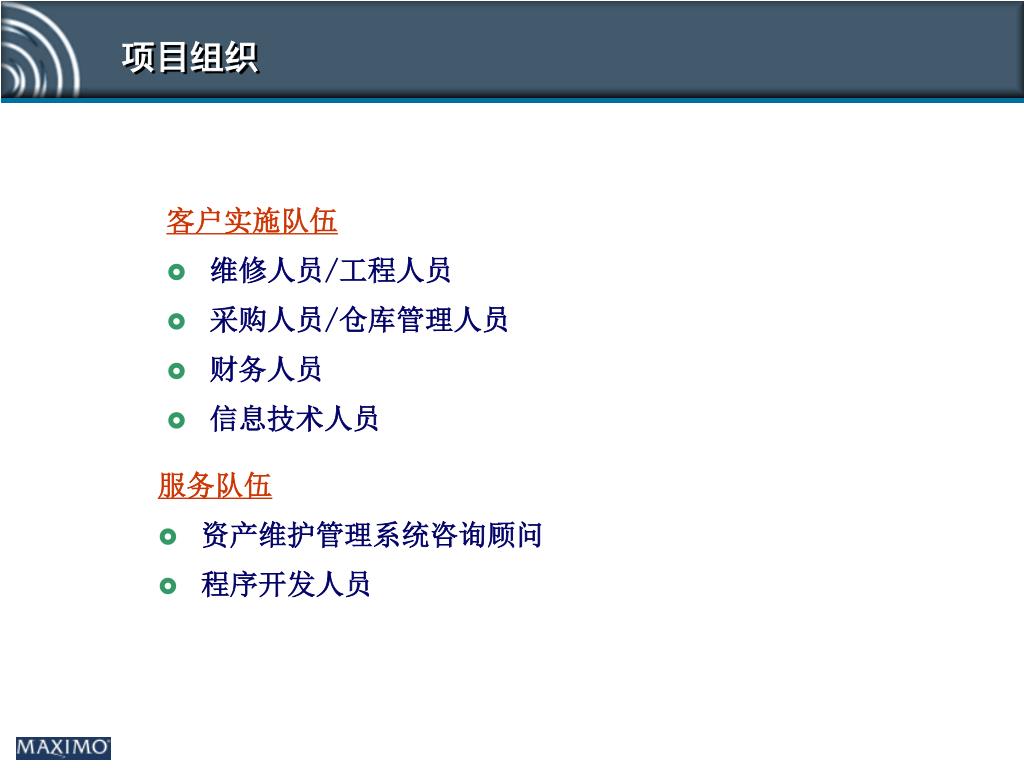 项目组织

客户实施队伍

维修人员/工程人员

采购人员/仓库管理人员

财务人员

信息技术人员

服务队伍

资产维护管理系统咨询顾问

程序开发人员

MAXIMO